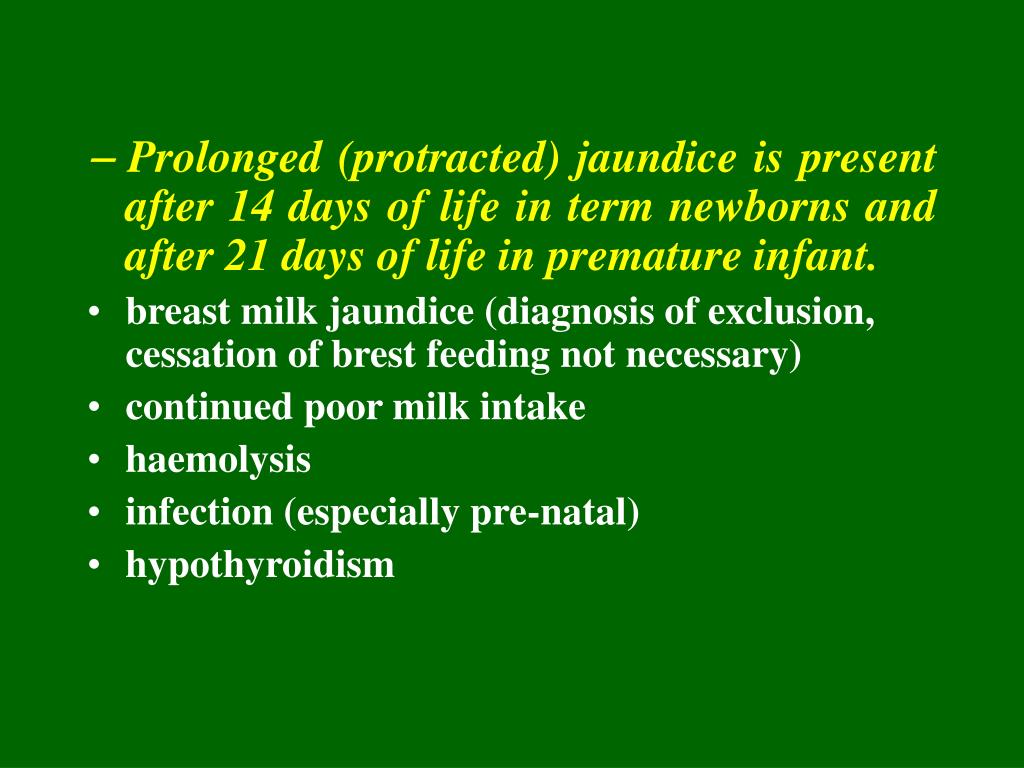 – Prolonged (protracted) jaundice is present after 14 days of life in term newborns and after 21 days of life in premature infant.

• breast milk jaundice (diagnosis of exclusion, cessation of brest feeding not necessary)
• continued poor milk intake
• haemolysis
• infection (especially pre-natal)
• hypothyroidism